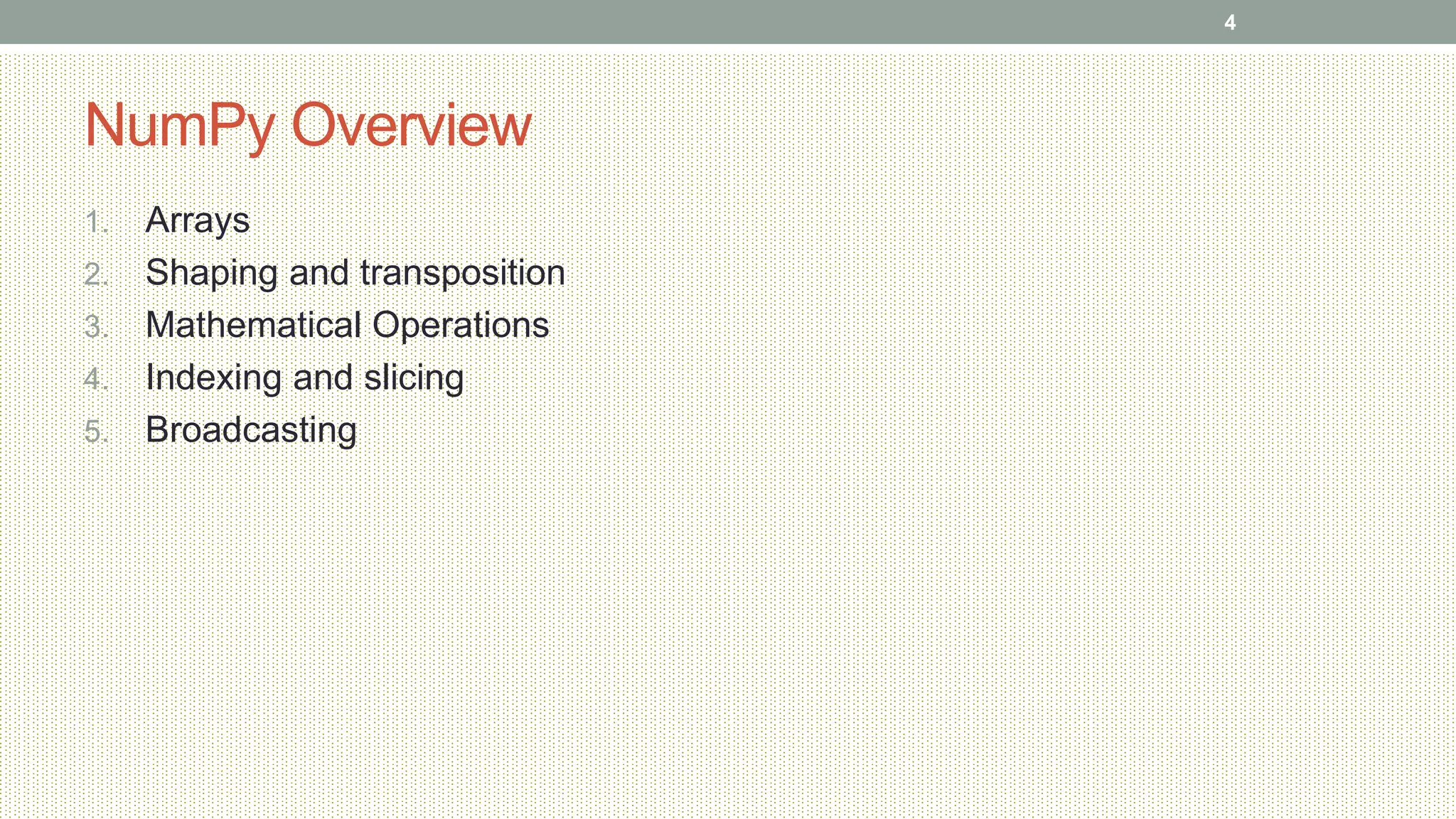 4

NumPy Overview

1. Arrays
2. Shaping and transposition
3. Mathematical Operations
4. Indexing and slicing
5. Broadcasting